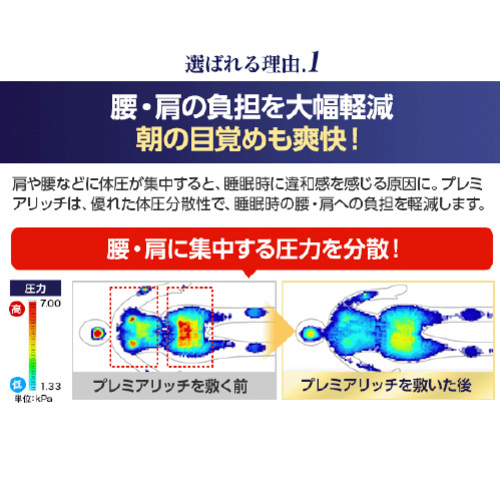 選ばれる理由.1

腰・肩の負担を大幅軽減
朝の目覚めも爽快！

肩や腰などに体圧が集中すると、睡眠時に違和感を感じる原因に。プレミアリッチは、優れた体圧分散性で、睡眠時の腰・肩への負担を軽減します。

腰・肩に集中する圧力を分散！

圧力
高 7.00
低 1.33
単位:kPa

プレミアリッチを敷く前

プレミアリッチを敷いた後